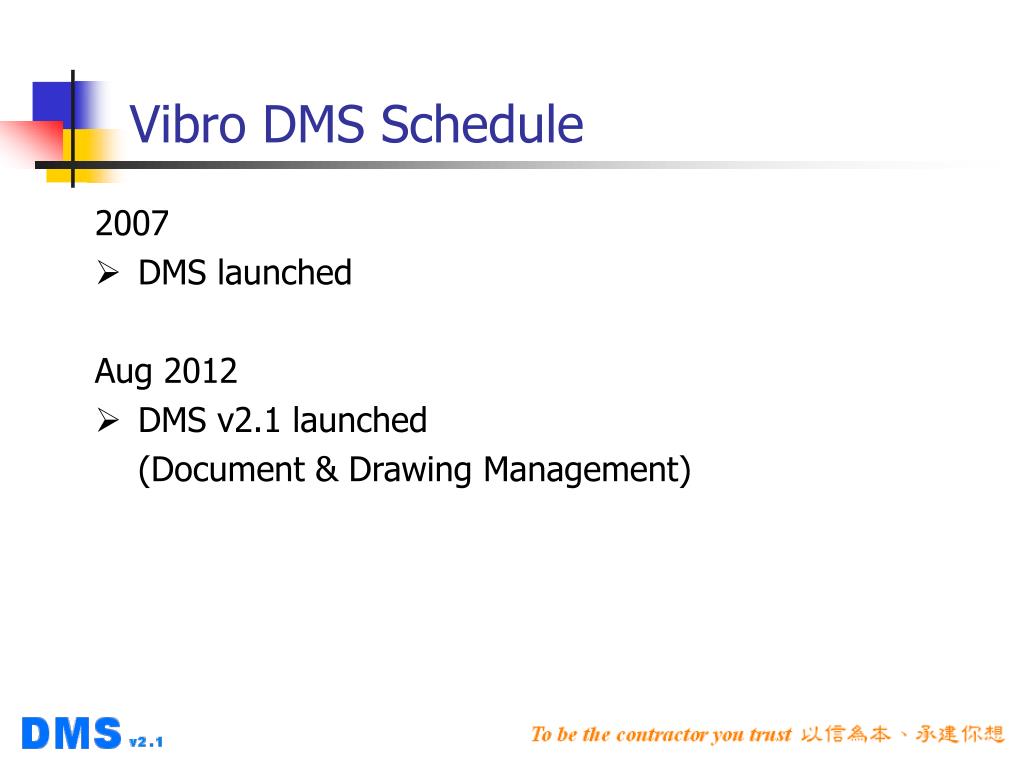 Vibro DMS Schedule

2007
➢ DMS launched

Aug 2012
➢ DMS v2.1 launched
(Document & Drawing Management)

DMS v2.1

To be the contractor you trust 以信為本、承建你想